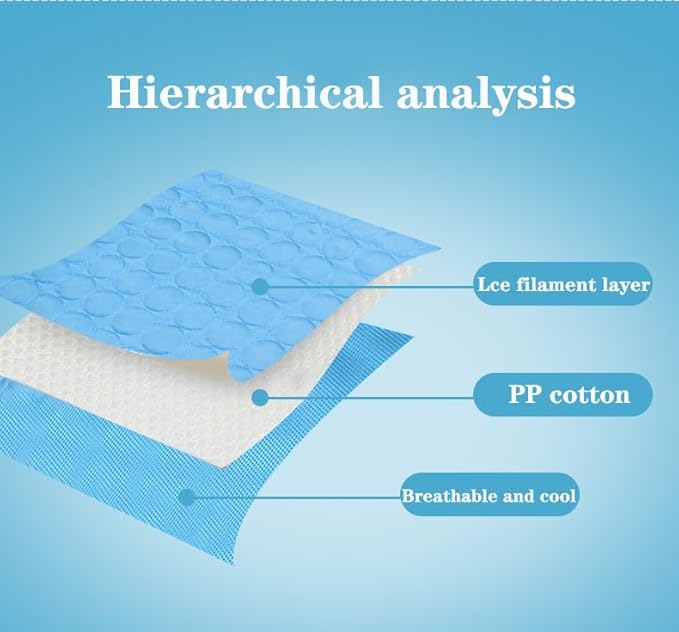 Hierarchical analysis

Lce filament layer

PP cotton

Breathable and cool